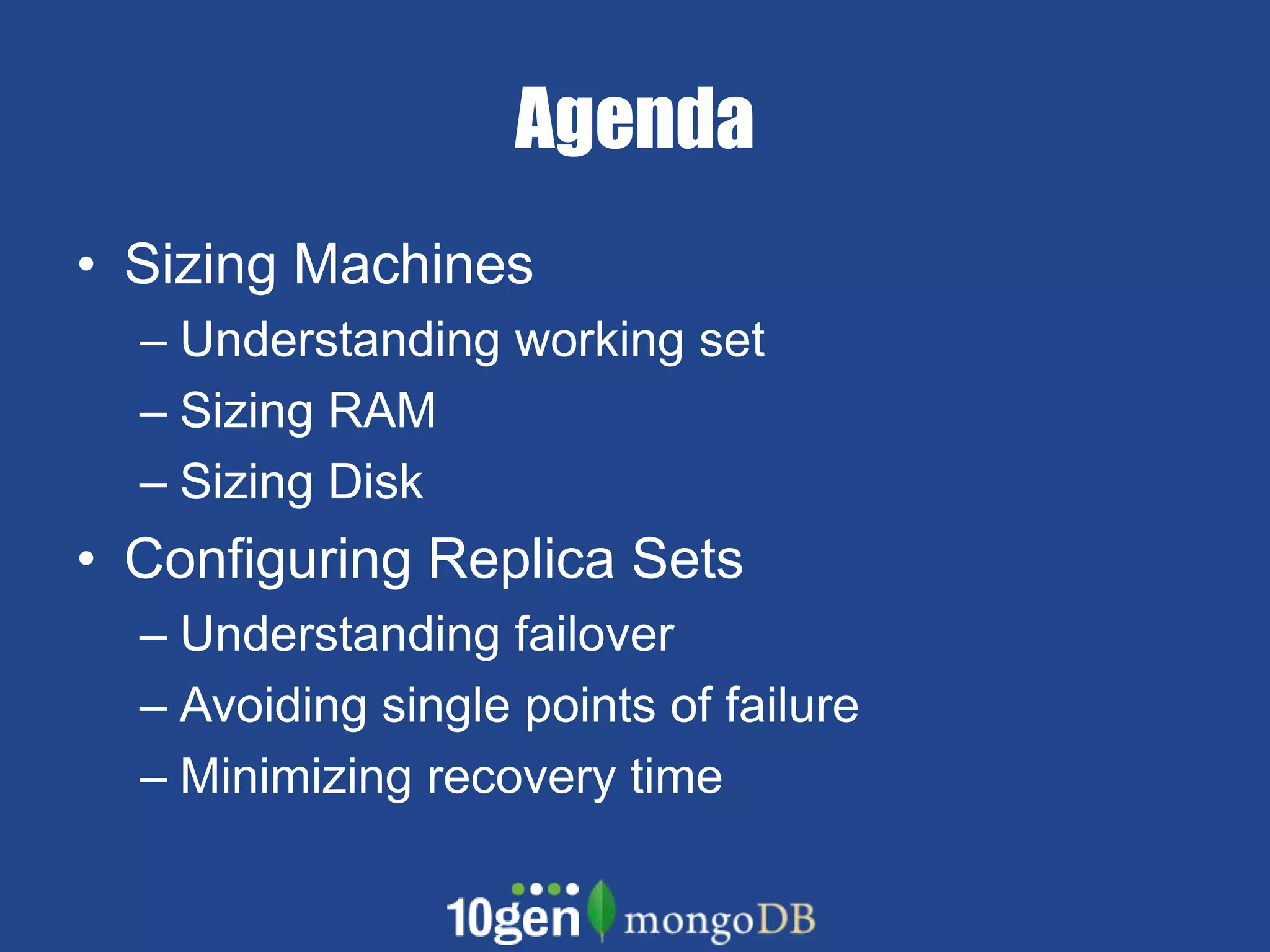 Agenda

• Sizing Machines
– Understanding working set
– Sizing RAM
– Sizing Disk
• Configuring Replica Sets
– Understanding failover
– Avoiding single points of failure
– Minimizing recovery time

10gen mongoDB